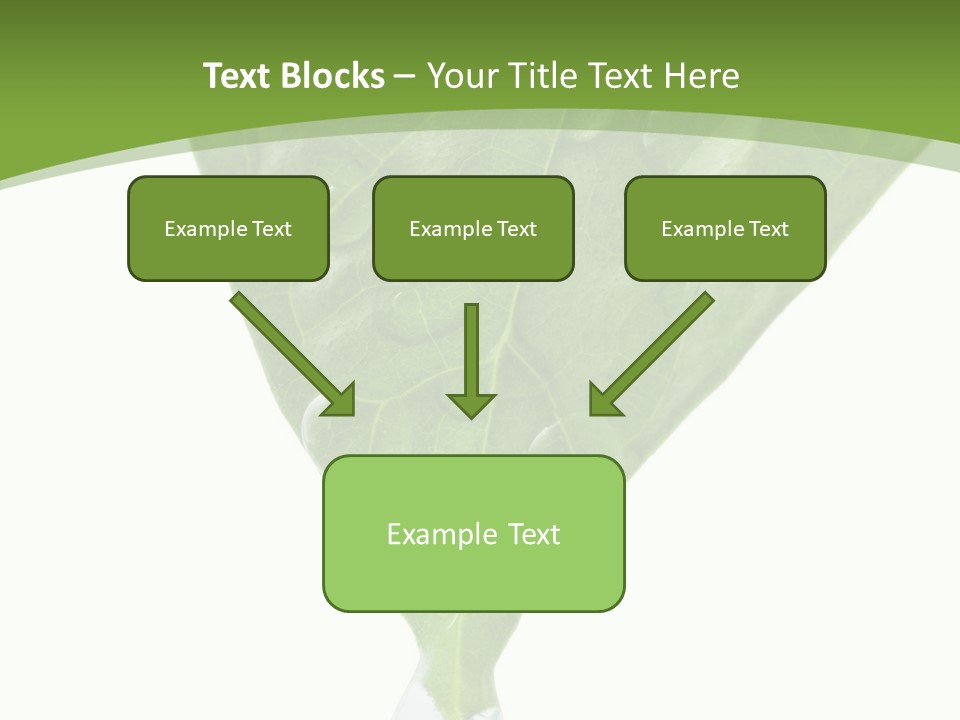 Text Blocks – Your Title Text Here

Example Text

Example Text

Example Text

Example Text